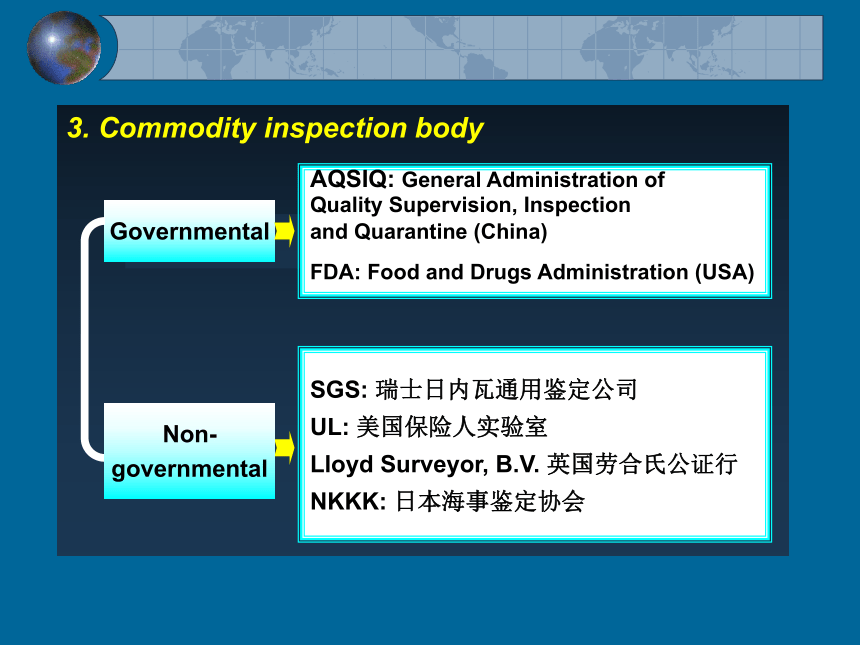 3. Commodity inspection body

Governmental

AQSIQ: General Administration of Quality Supervision, Inspection and Quarantine (China)

FDA: Food and Drugs Administration (USA)

Non-governmental

SGS: 瑞士日内瓦通用鉴定公司

UL: 美国保险人实验室

Lloyd Surveyor, B.V. 英国劳合氏公证行

NKKK: 日本海事鉴定协会